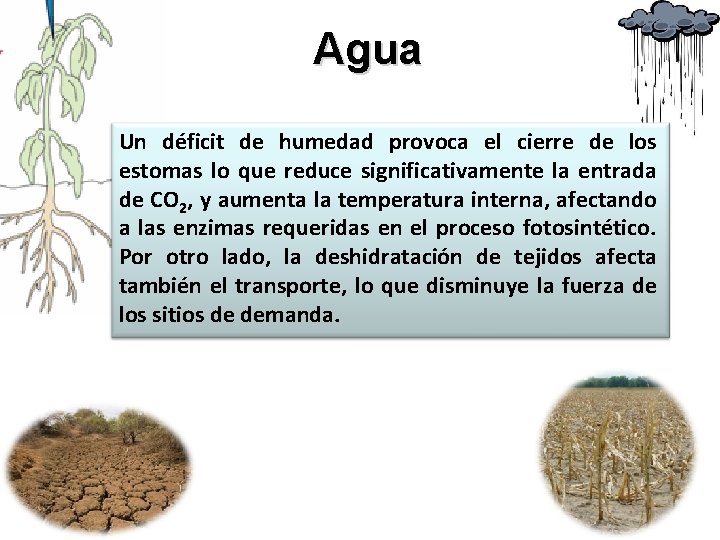 Agua

Un déficit de humedad provoca el cierre de los estomas lo que reduce significativamente la entrada de $CO_2$, y aumenta la temperatura interna, afectando a las enzimas requeridas en el proceso fotosintético. Por otro lado, la deshidratación de tejidos afecta también el transporte, lo que disminuye la fuerza de los sitios de demanda.